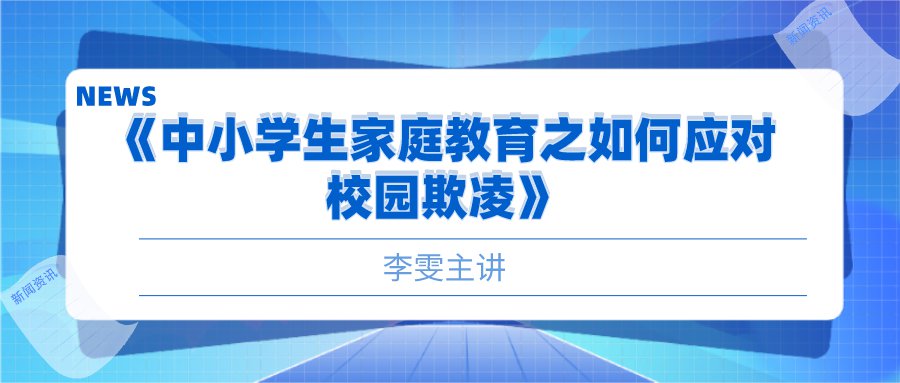 新闻资讯

NEWS

《中小学生家庭教育之如何应对校园欺凌》

李雯主讲

新闻资讯